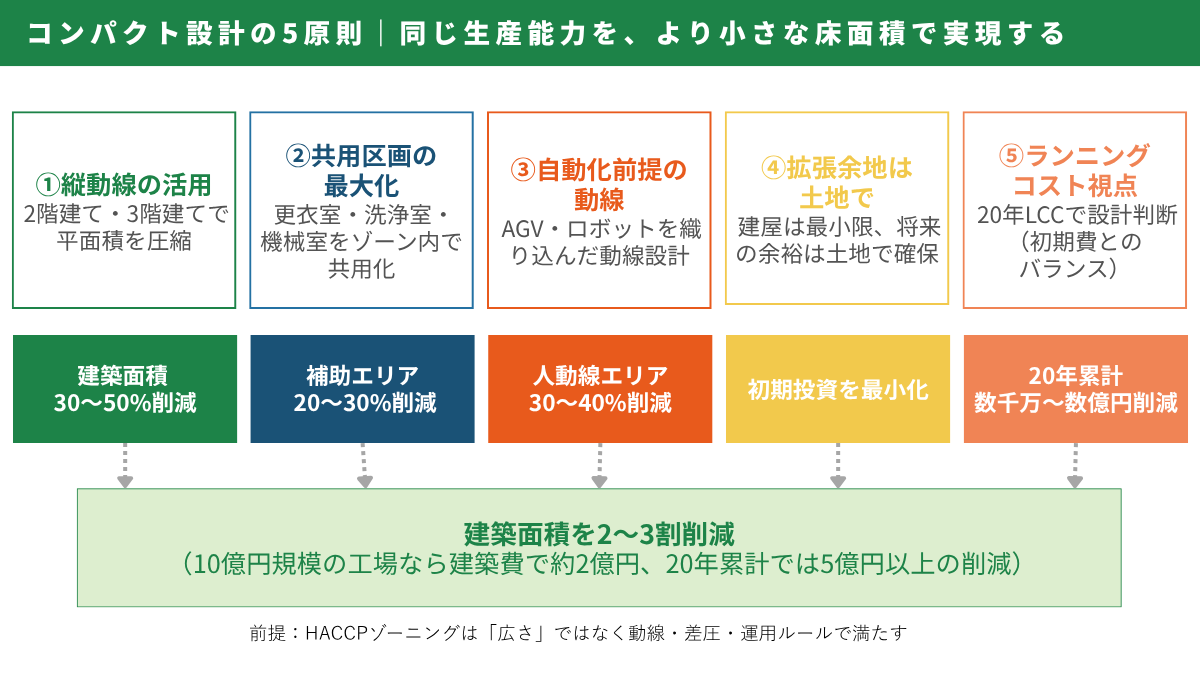 コンパクト設計の5原則｜同じ生産能力を、より小さな床面積で実現する

①縦動線の活用
2階建て・3階建てで平面積を圧縮

②共用区画の最大化
更衣室・洗浄室・機械室をゾーン内で共用化

③自動化前提の動線
AGV・ロボットを織り込んだ動線設計

④拡張余地は土地で
建屋は最小限、将来の余裕は土地で確保

⑤ランニングコスト視点
20年LCCで設計判断（初期費とのバランス）

建築面積
30〜50%削減

補助エリア
20〜30%削減

人動線エリア
30〜40%削減

初期投資を最小化

20年累計
数千万〜数億円削減

建築面積を2〜3割削減
（10億円規模の工場なら建築費で約2億円、20年累計では5億円以上の削減）

前提：HACCPゾーニングは「広さ」ではなく動線・差圧・運用ルールで満たす